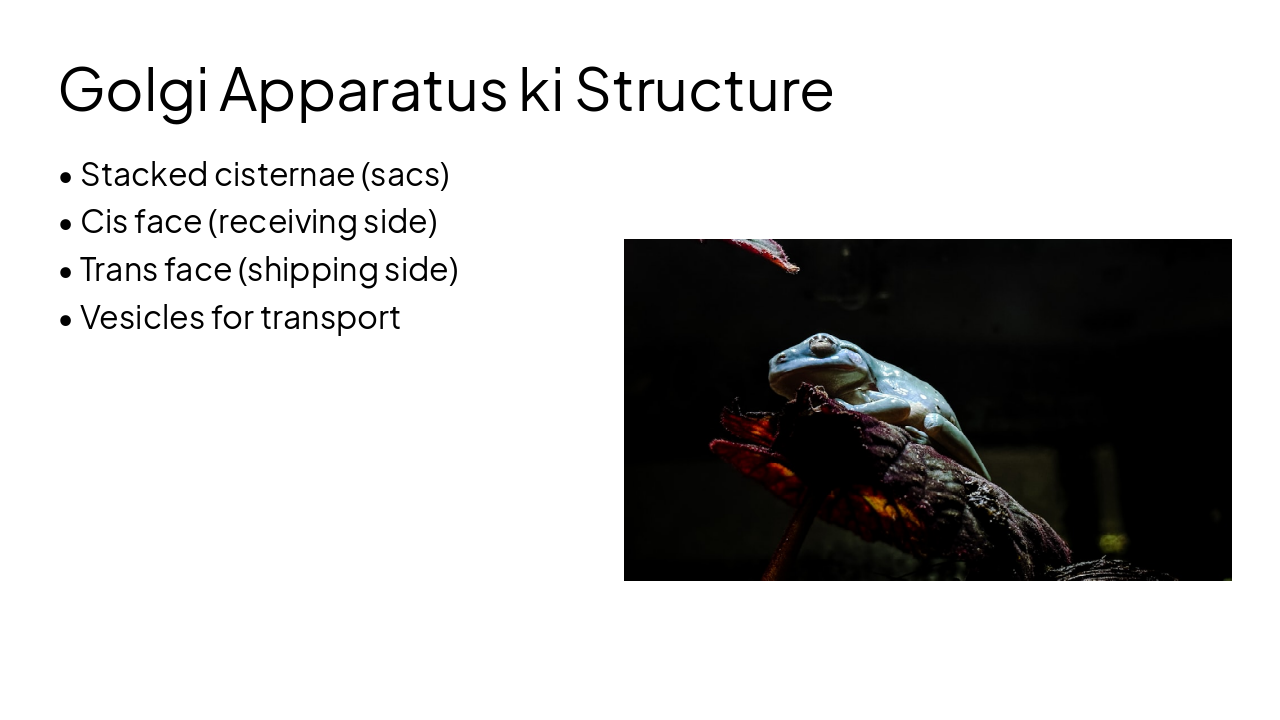 Golgi Apparatus ki Structure

• Stacked cisternae (sacs)
• Cis face (receiving side)
• Trans face (shipping side)
• Vesicles for transport